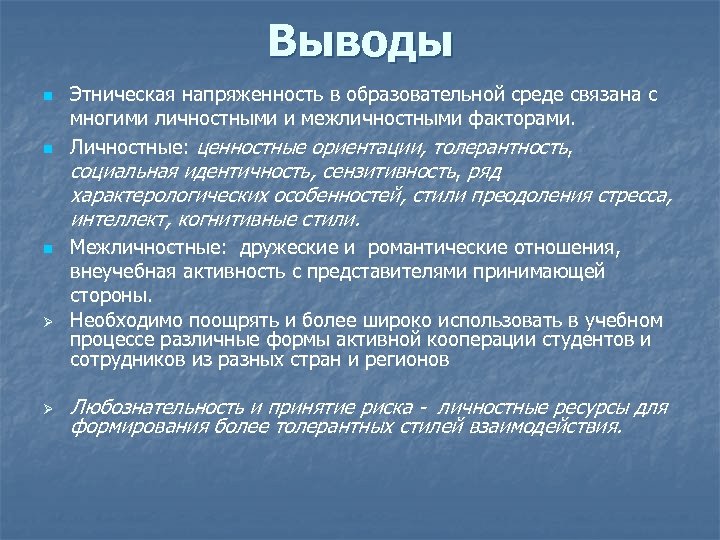 Выводы

Этническая напряженность в образовательной среде связана с многими личностными и межличностными факторами.

Личностные: ценностные ориентации, толерантность, социальная идентичность, сензитивность, ряд характерологических особенностей, стили преодоления стресса, интеллект, когнитивные стили.

Межличностные: дружеские и романтические отношения, внеучебная активность с представителями принимающей стороны.

Необходимо поощрять и более широко использовать в учебном процессе различные формы активной кооперации студентов и сотрудников из разных стран и регионов

Любознательность и принятие риска - личностные ресурсы для формирования более толерантных стилей взаимодействия.